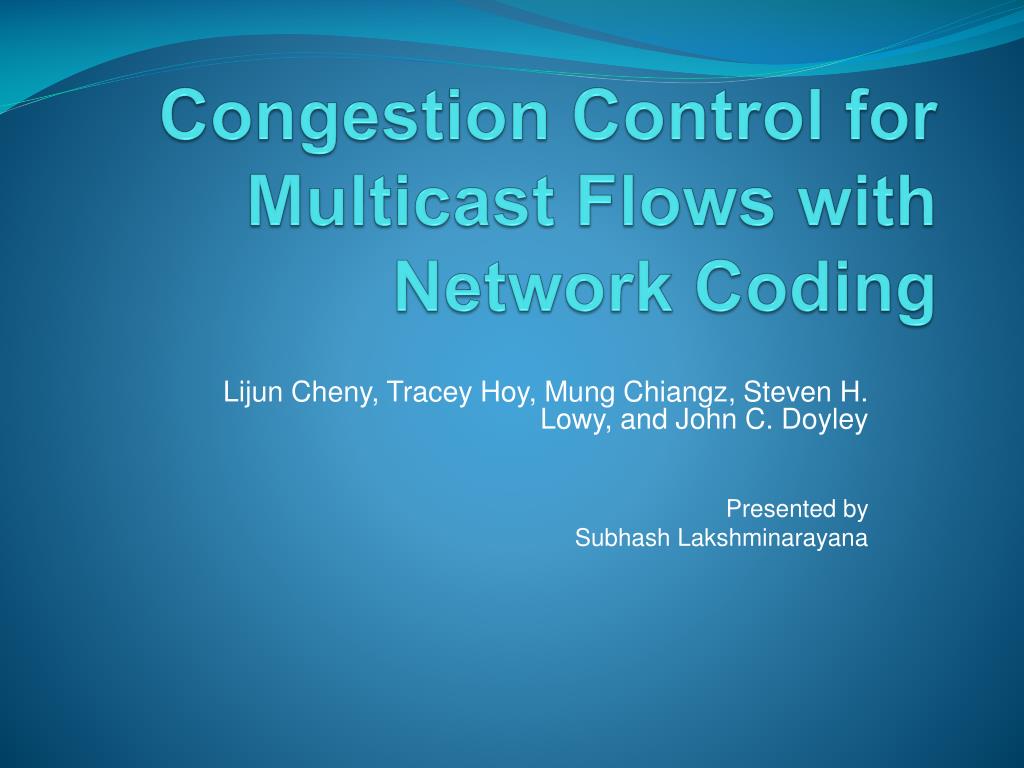 Congestion Control for Multicast Flows with Network Coding

Lijun Cheny, Tracey Hoy, Mung Chiangz, Steven H. Lowy, and John C. Doyley

Presented by
Subhash Lakshminarayana